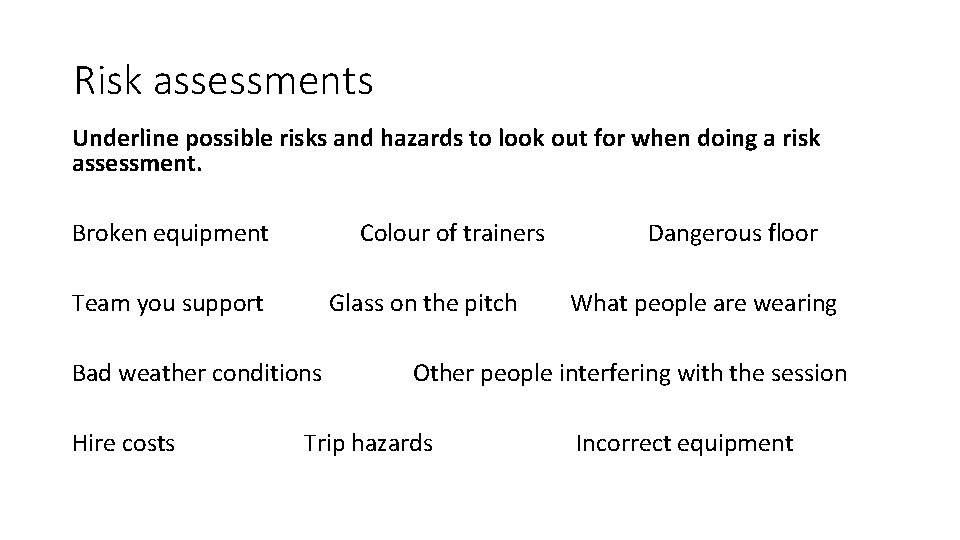 Risk assessments

Underline possible risks and hazards to look out for when doing a risk assessment.

Broken equipment Colour of trainers Dangerous floor

Team you support Glass on the pitch What people are wearing

Bad weather conditions Other people interfering with the session

Hire costs Trip hazards Incorrect equipment